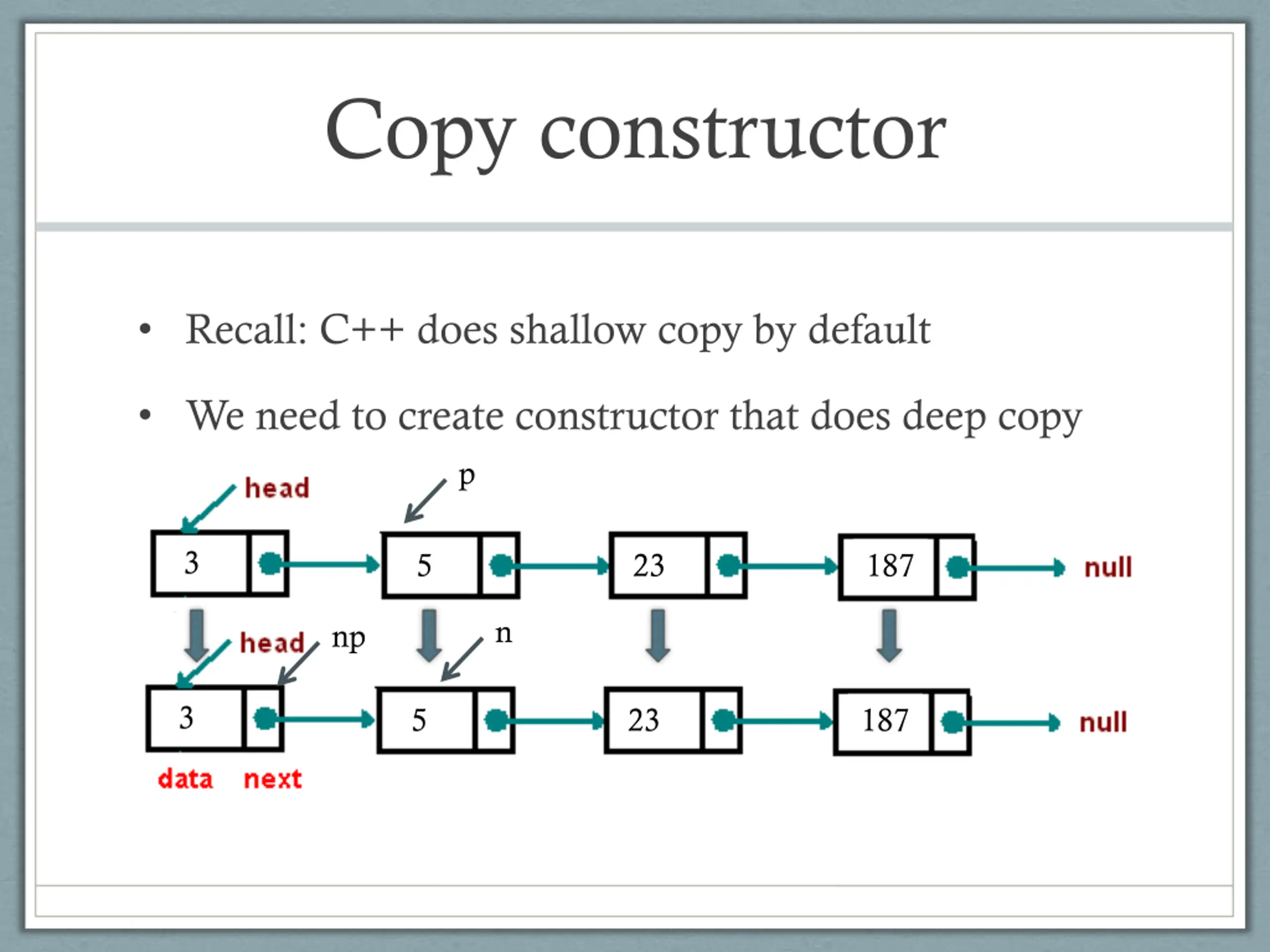 Copy constructor

• Recall: C++ does shallow copy by default

• We need to create constructor that does deep copy

head
p
3
5
23
187
null
head
np
n
3
5
23
187
null
data
next